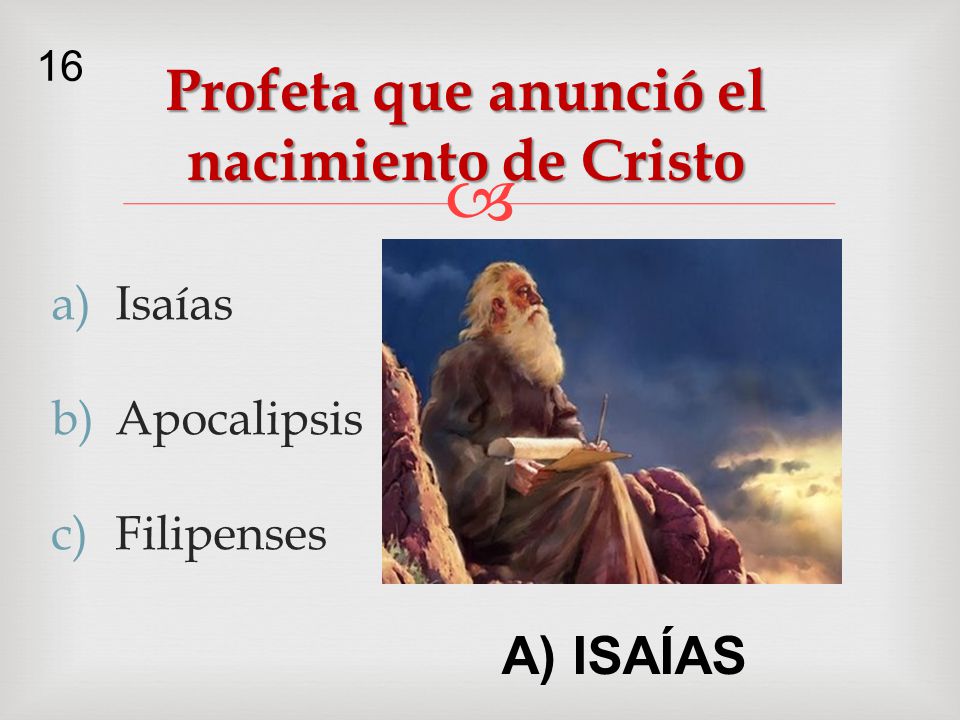 16

Profeta que anunció el nacimiento de Cristo

a) Isaías

b) Apocalipsis

c) Filipenses

A) ISAÍAS